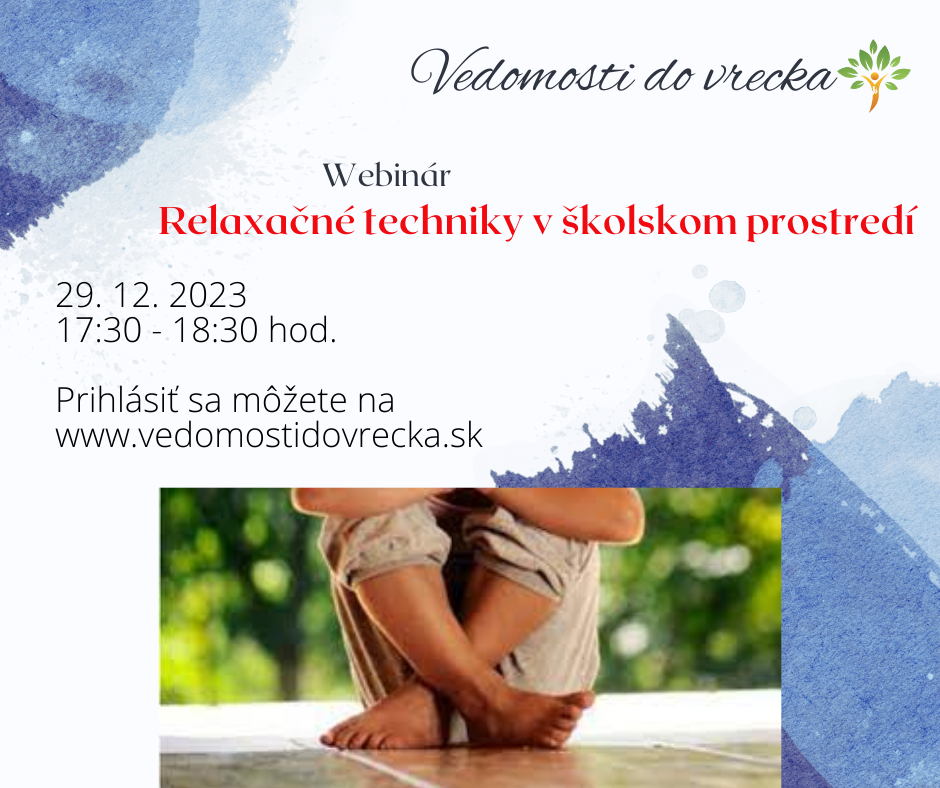 Vedomosti do vrecka

Webinár
Relaxačné techniky v školskom prostredí

29. 12. 2023
17:30 - 18:30 hod.

Prihlásiť sa môžete na
www.vedomostidovrecka.sk